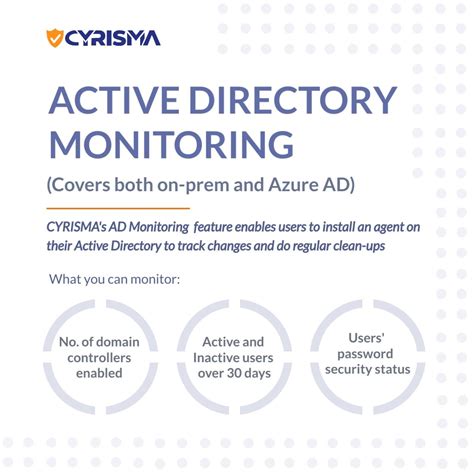 CYRISMA

ACTIVE DIRECTORY MONITORING

(Covers both on-prem and Azure AD)

CYRISMA's AD Monitoring feature enables users to install an agent on their Active Directory to track changes and do regular clean-ups

What you can monitor:

No. of domain controllers enabled

Active and Inactive users over 30 days

Users' password security status